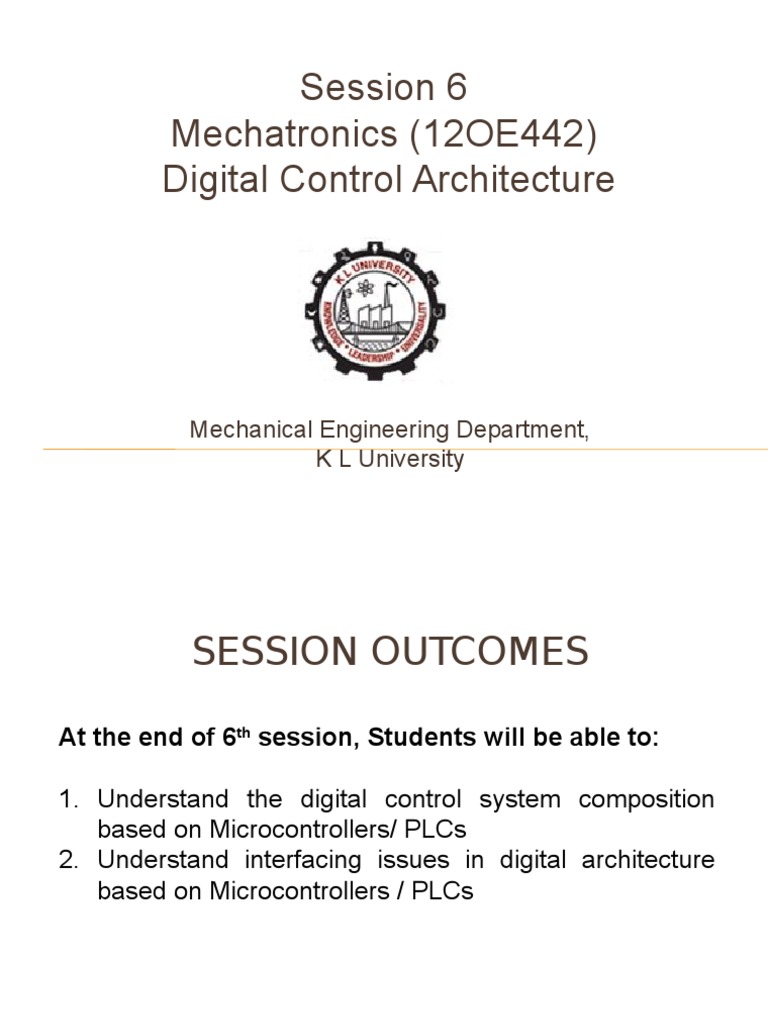 Session 6
Mechatronics (12OE442)
Digital Control Architecture

K L UNIVERSITY
KNOWLEDGE • LEADERSHIP • UNIVERSALITY

Mechanical Engineering Department,
K L University

SESSION OUTCOMES

At the end of 6$^{th}$ session, Students will be able to:

1. Understand the digital control system composition based on Microcontrollers/ PLCs
2. Understand interfacing issues in digital architecture based on Microcontrollers / PLCs